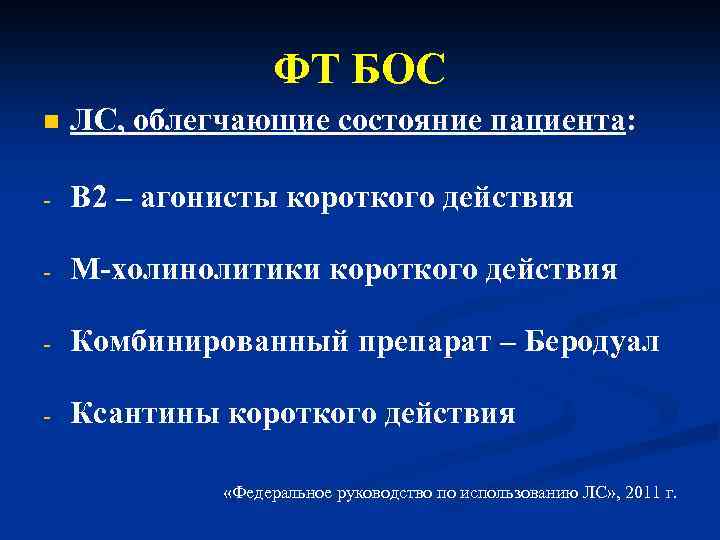 ФТ БОС

ЛС, облегчающие состояние пациента:

- В2 – агонисты короткого действия

- М-холинолитики короткого действия

- Комбинированный препарат – Беродуал

- Ксантины короткого действия

«Федеральное руководство по использованию ЛС», 2011 г.